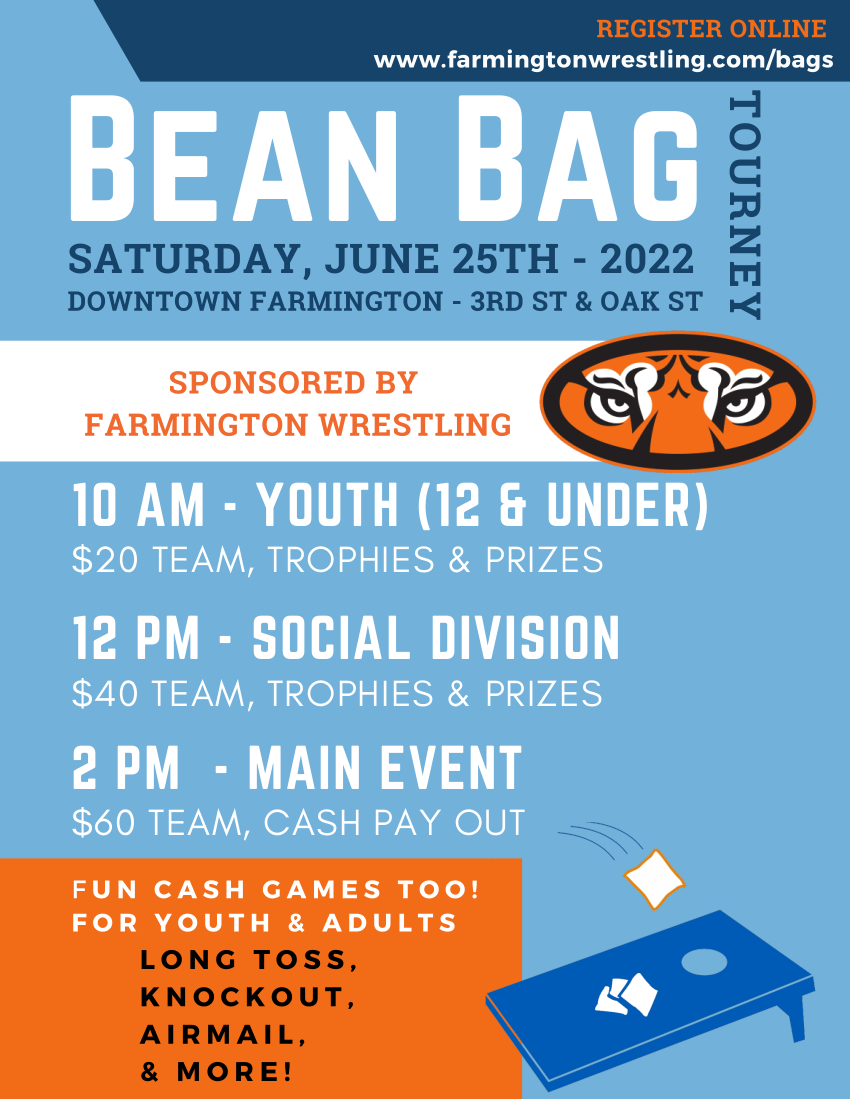 REGISTER ONLINE
www.farmingtonwrestling.com/bags

BEAN BAG

TOURNEY

SATURDAY, JUNE 25TH - 2022
DOWNTOWN FARMINGTON - 3RD ST & OAK ST

SPONSORED BY
FARMINGTON WRESTLING

10 AM - YOUTH (12 & UNDER)
$20 TEAM, TROPHIES & PRIZES

12 PM - SOCIAL DIVISION
$40 TEAM, TROPHIES & PRIZES

2 PM - MAIN EVENT
$60 TEAM, CASH PAY OUT

FUN CASH GAMES TOO!
FOR YOUTH & ADULTS
LONG TOSS,
KNOCKOUT,
AIRMAIL,
& MORE!